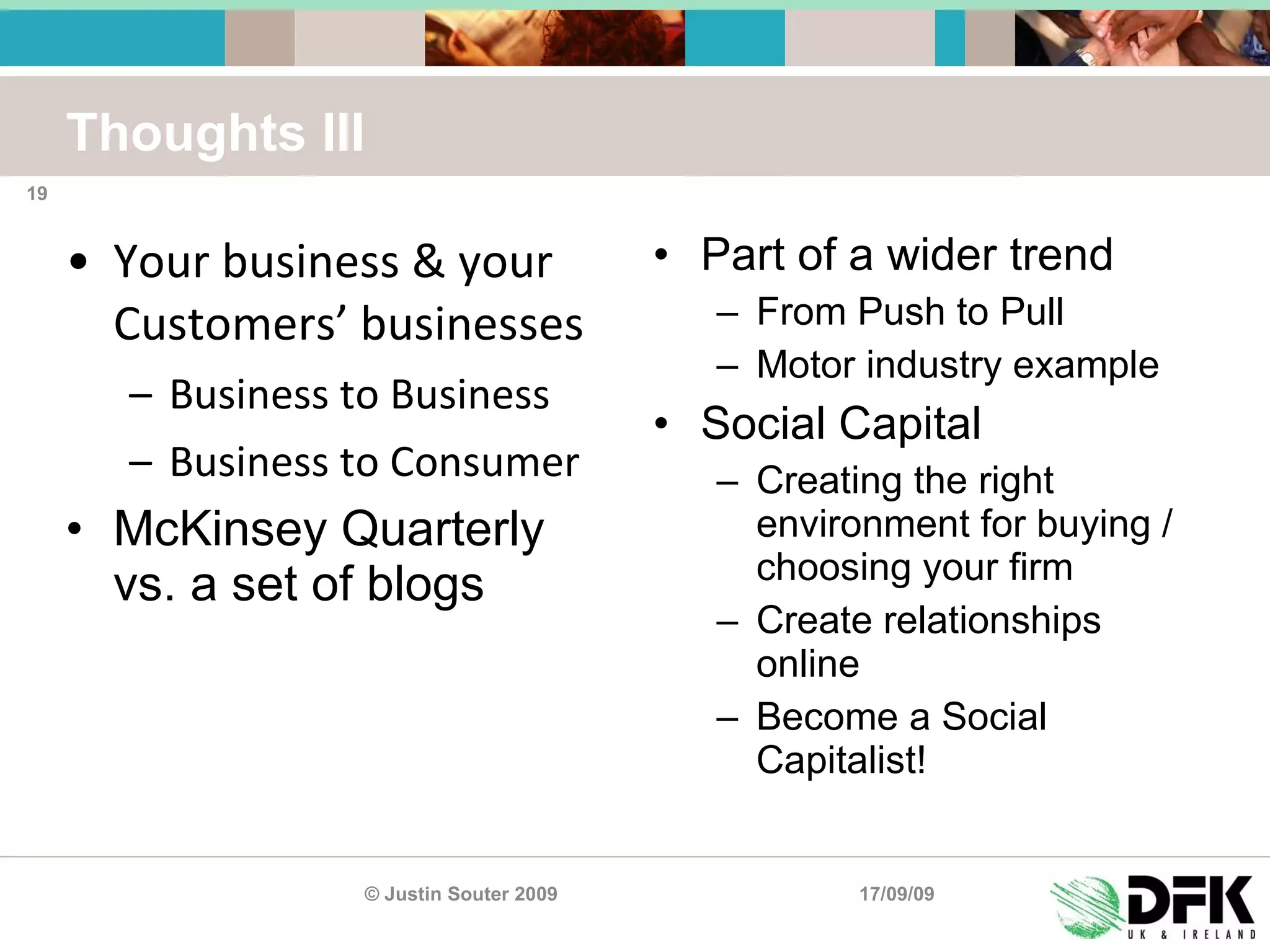 Thoughts III

19

• Your business & your Customers’ businesses
– Business to Business
– Business to Consumer
• McKinsey Quarterly vs. a set of blogs

• Part of a wider trend
– From Push to Pull
– Motor industry example
• Social Capital
– Creating the right environment for buying / choosing your firm
– Create relationships online
– Become a Social Capitalist!

© Justin Souter 2009

17/09/09

DFK
UK & IRELAND